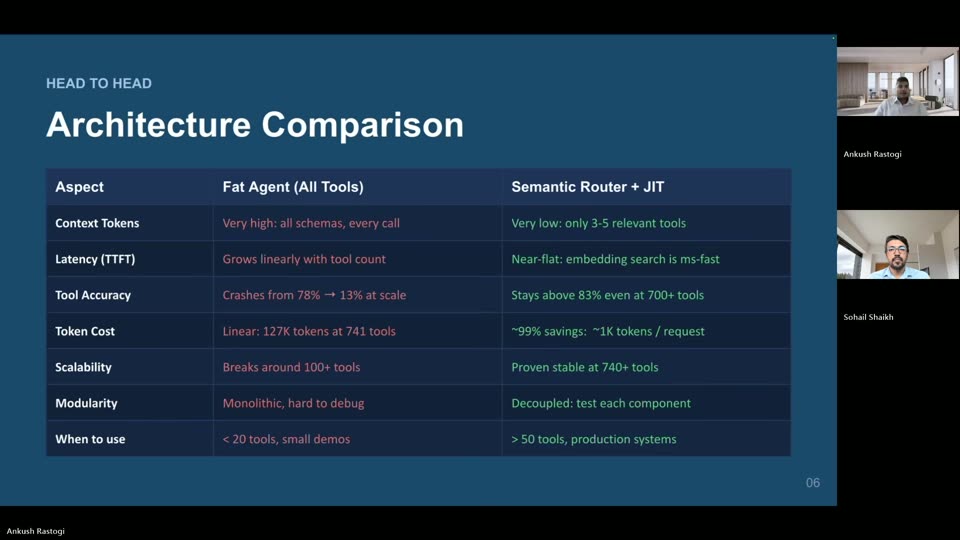 HEAD TO HEAD

Architecture Comparison

| Aspect | Fat Agent (All Tools) | Semantic Router + JIT |
|---|---|---|
| Context Tokens | Very high: all schemas, every call | Very low: only 3-5 relevant tools |
| Latency (TTFT) | Grows linearly with tool count | Near-flat: embedding search is ms-fast |
| Tool Accuracy | Crashes from 78% → 13% at scale | Stays above 83% even at 700+ tools |
| Token Cost | Linear: 127K tokens at 741 tools | ~99% savings: ~1K tokens / request |
| Scalability | Breaks around 100+ tools | Proven stable at 740+ tools |
| Modularity | Monolithic, hard to debug | Decoupled: test each component |
| When to use | < 20 tools, small demos | > 50 tools, production systems |

06

Ankush Rastogi

Sohail Shaikh

Ankush Rastogi